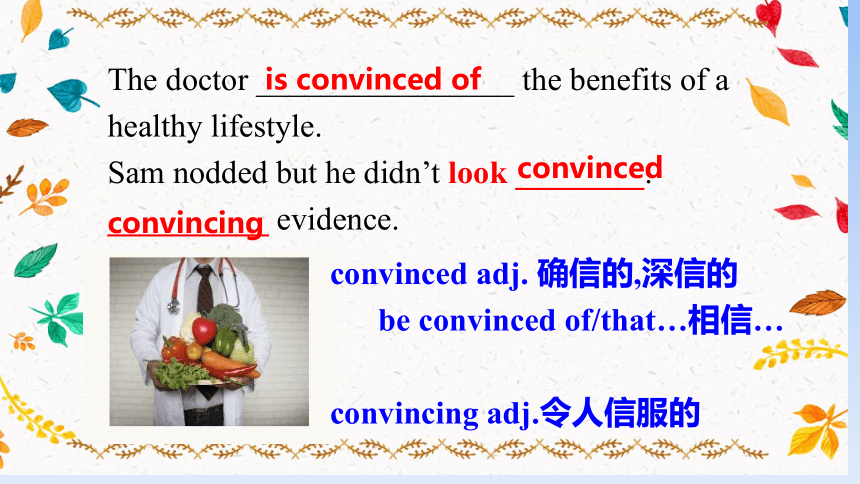 The doctor is convinced of the benefits of a healthy lifestyle.
Sam nodded but he didn't look convinced.
convincing evidence.

convinced adj. 确信的,深信的
be convinced of/that…相信…

convincing adj.令人信服的